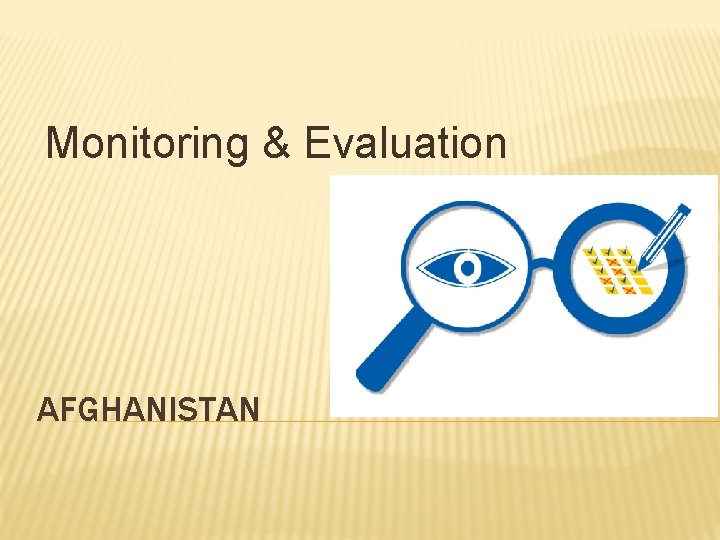 Monitoring & Evaluation

AFGHANISTAN